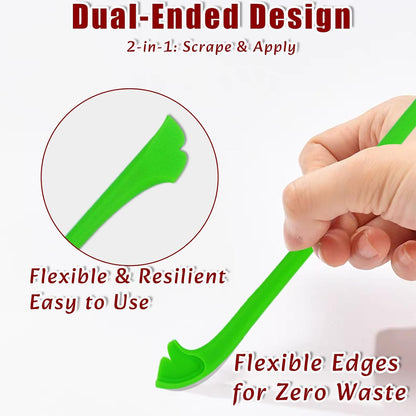 Dual-Ended Design

2-in-1: Scrape & Apply

Flexible & Resilient
Easy to Use

Flexible Edges
for Zero Waste